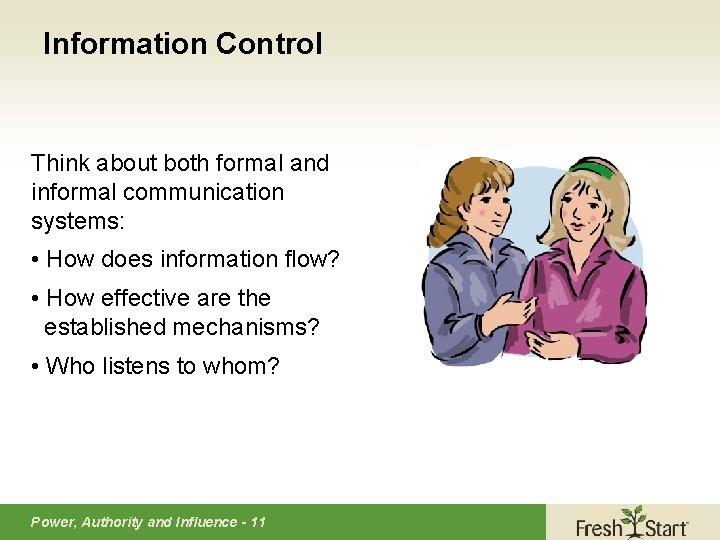 Information Control

Think about both formal and informal communication systems:

• How does information flow?

• How effective are the established mechanisms?

• Who listens to whom?

Power, Authority and Influence - 11

Fresh Start